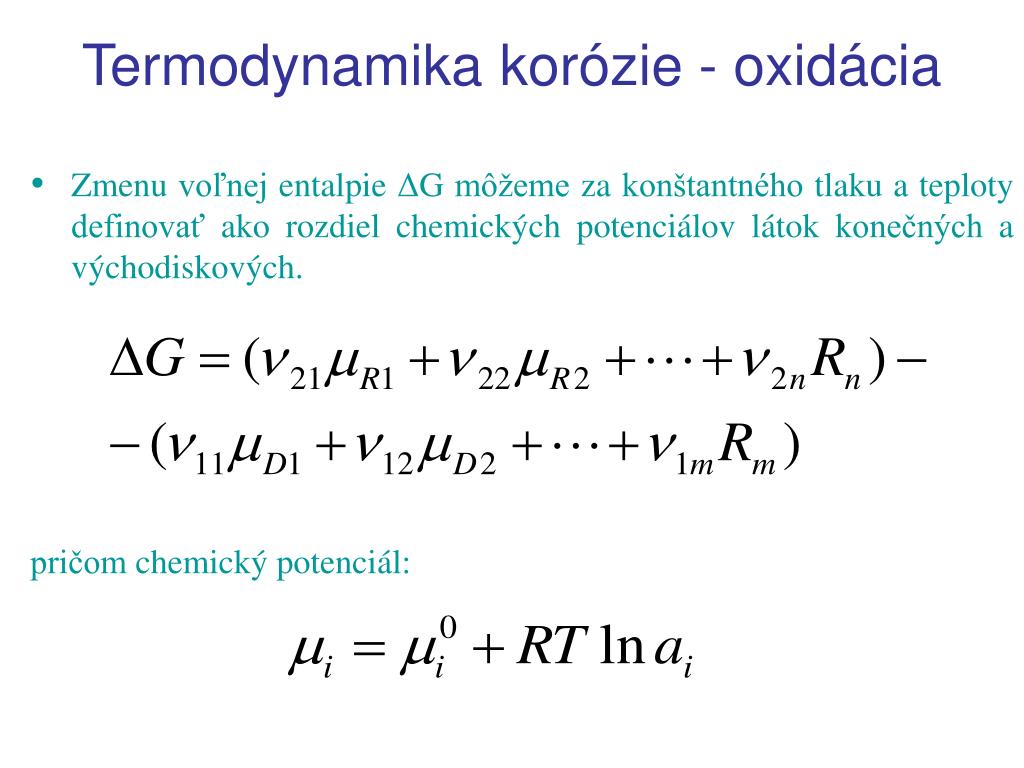 Termodynamika korózie - oxidácia

• Zmenu voľnej entalpie ΔG môžeme za konštantného tlaku a teploty definovať ako rozdiel chemických potenciálov látok konečných a východiskových.

$\Delta G = (\nu_{21}\mu_{R1} + \nu_{22}\mu_{R2} + \cdots + \nu_{2n}R_n) -$
$-(\nu_{11}\mu_{D1} + \nu_{12}\mu_{D2} + \cdots + \nu_{1m}R_m)$

pričom chemický potenciál:

$\mu_i = \mu_i^0 + RT \ln a_i$